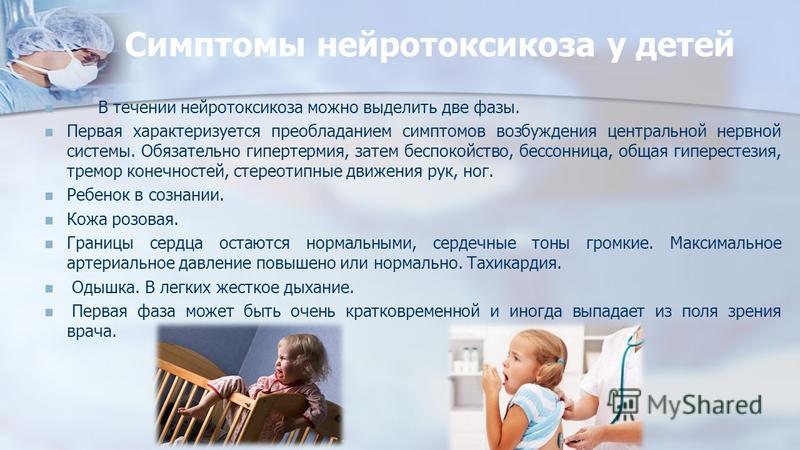 Симптомы нейротоксикоза у детей

В течении нейротоксикоза можно выделить две фазы.

Первая характеризуется преобладанием симптомов возбуждения центральной нервной системы. Обязательно гипертермия, затем беспокойство, бессонница, общая гиперестезия, тремор конечностей, стереотипные движения рук, ног.

Ребенок в сознании.

Кожа розовая.

Границы сердца остаются нормальными, сердечные тоны громкие. Максимальное артериальное давление повышено или нормально. Тахикардия.

Одышка. В легких жесткое дыхание.

Первая фаза может быть очень кратковременной и иногда выпадает из поля зрения врача.

MyShared